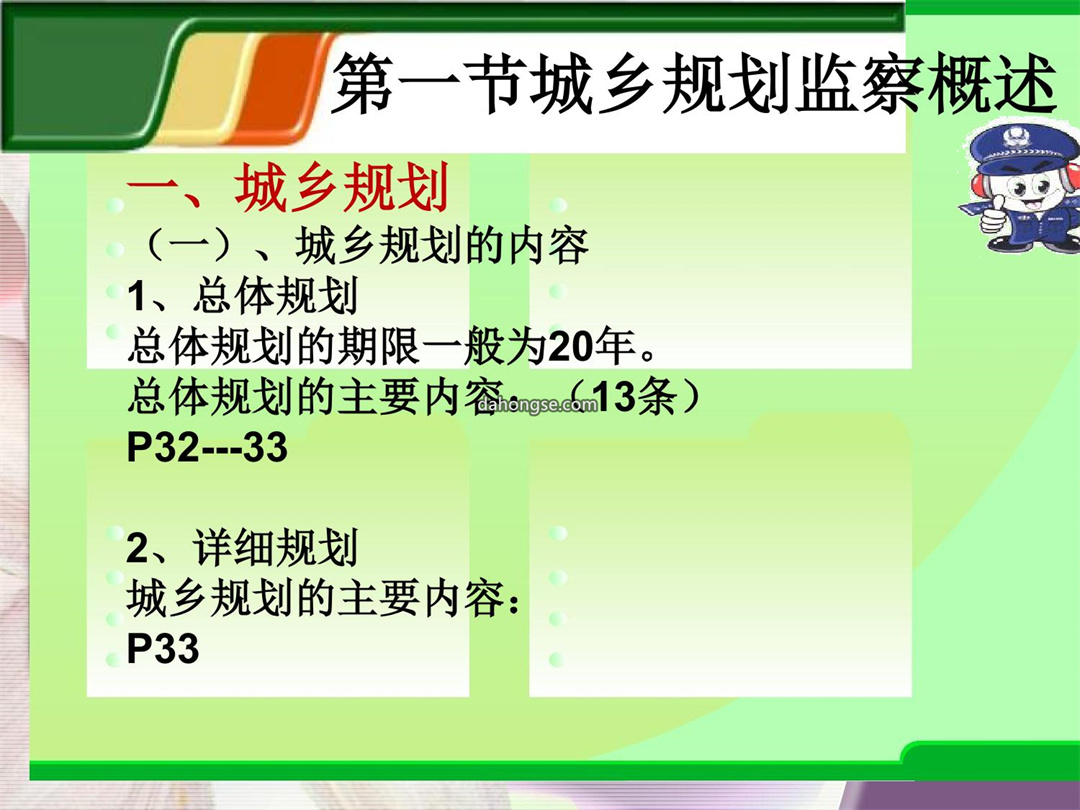 第一节城乡规划监察概述

一、城乡规划

（一）、城乡规划的内容

1、总体规划

总体规划的期限一般为20年。

总体规划的主要内容：（13条）

dahongse.com

P32---33

2、详细规划

城乡规划的主要内容：

P33